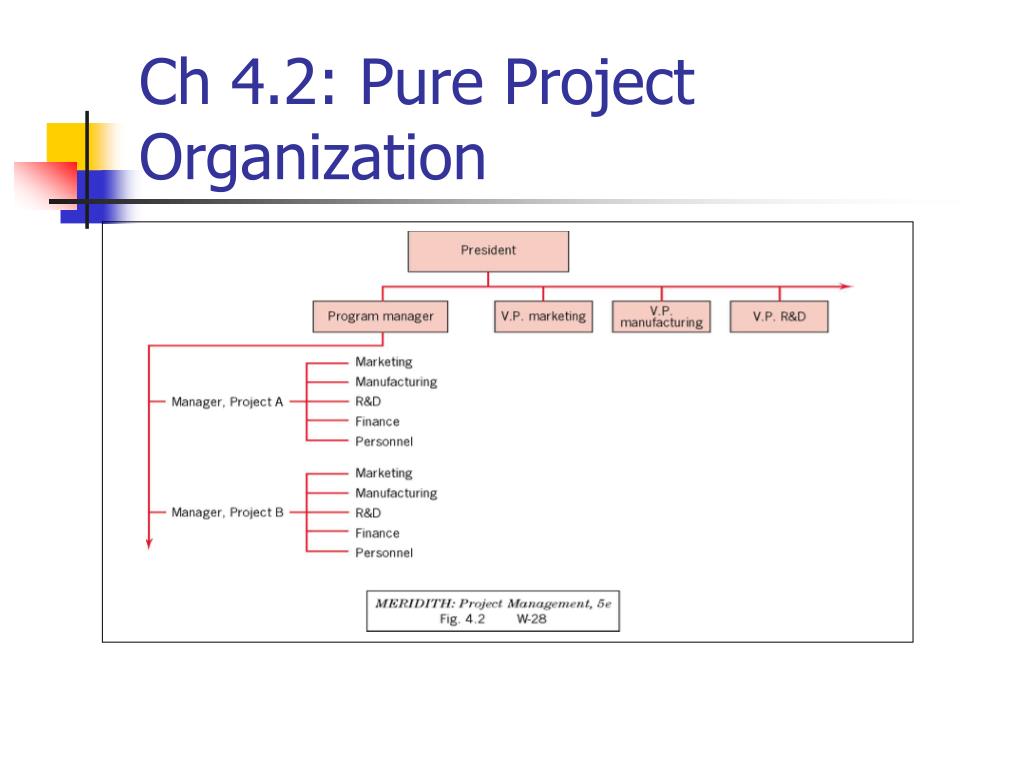 Ch 4.2: Pure Project Organization

President

Program manager

V.P. marketing

V.P. manufacturing

V.P. R&D

Manager, Project A

Marketing
Manufacturing
R&D
Finance
Personnel

Manager, Project B

Marketing
Manufacturing
R&D
Finance
Personnel

MERIDITH: Project Management, 5e
Fig. 4.2 W-28